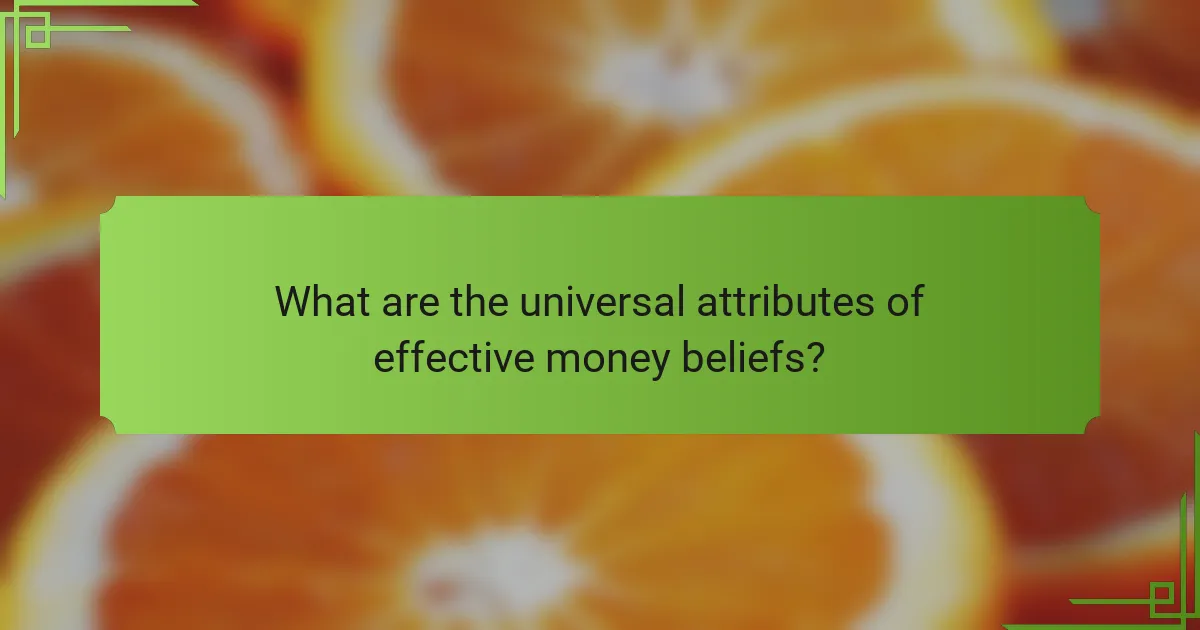 What are the universal attributes of effective money beliefs?